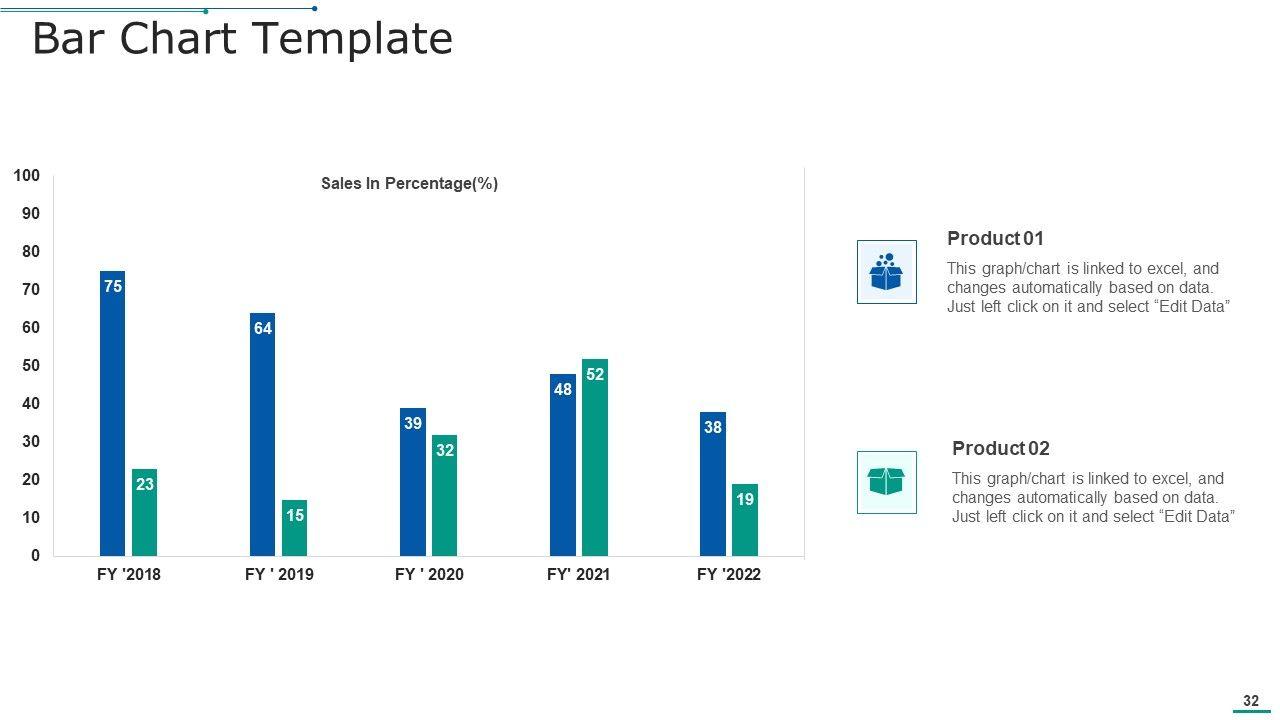 Bar Chart Template

Sales In Percentage(%)

100
90
80
70
60
50
40
30
20
10
0

75
23
64
15
39
32
48
52
38
19

FY '2018
FY ' 2019
FY ' 2020
FY' 2021
FY '2022

Product 01
This graph/chart is linked to excel, and changes automatically based on data. Just left click on it and select “Edit Data”

Product 02
This graph/chart is linked to excel, and changes automatically based on data. Just left click on it and select “Edit Data”

32